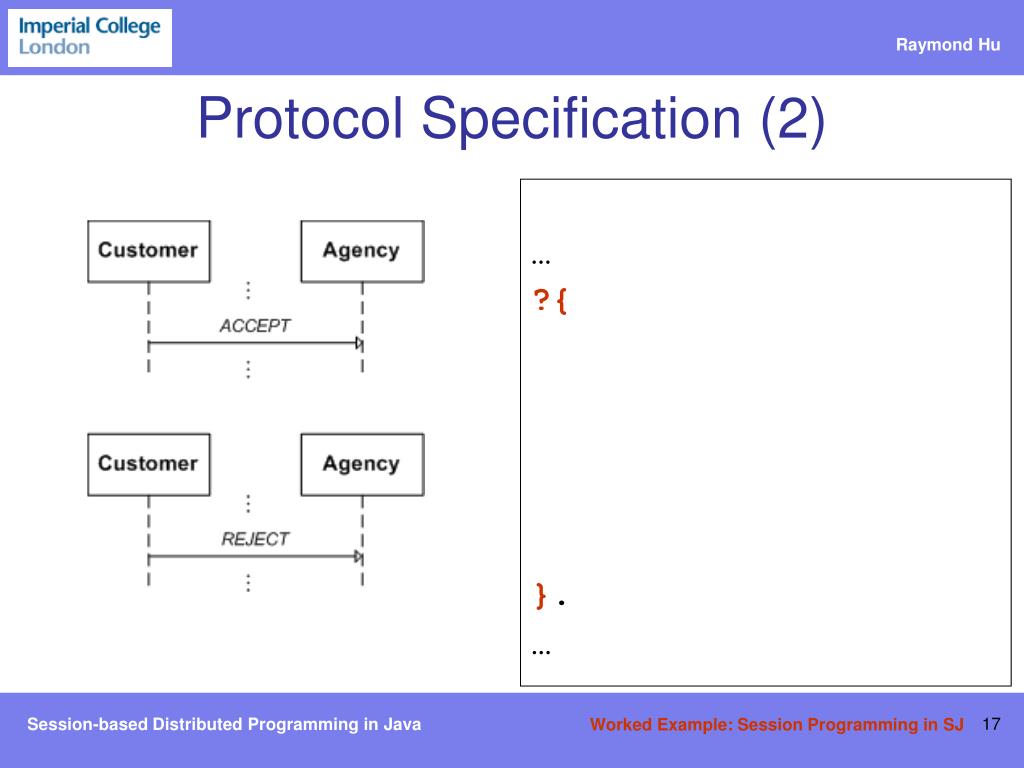 Imperial College London

Raymond Hu

Protocol Specification (2)

Customer

Agency

ACCEPT

Customer

Agency

REJECT

...
? {

} .
...

Session-based Distributed Programming in Java

Worked Example: Session Programming in SJ

17